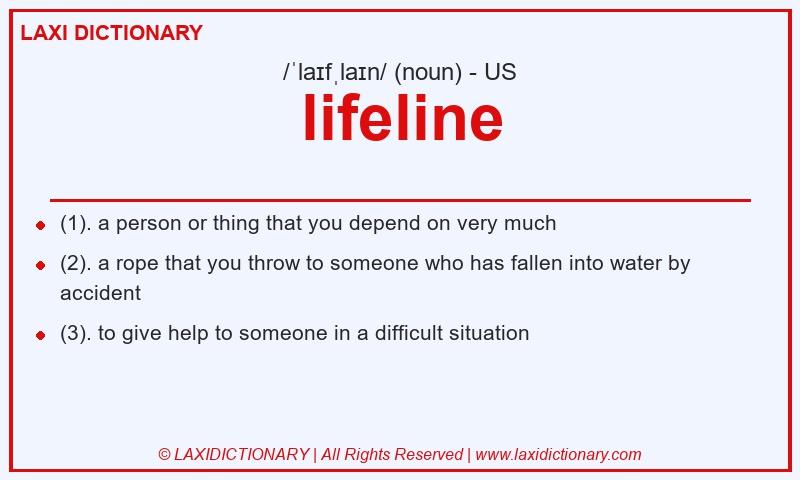 LAXI DICTIONARY

/ˈlaɪfˌlaɪn/ (noun) - US

lifeline

- (1). a person or thing that you depend on very much
- (2). a rope that you throw to someone who has fallen into water by accident
- (3). to give help to someone in a difficult situation

© LAXIDICTIONARY | All Rights Reserved | www.laxidictionary.com